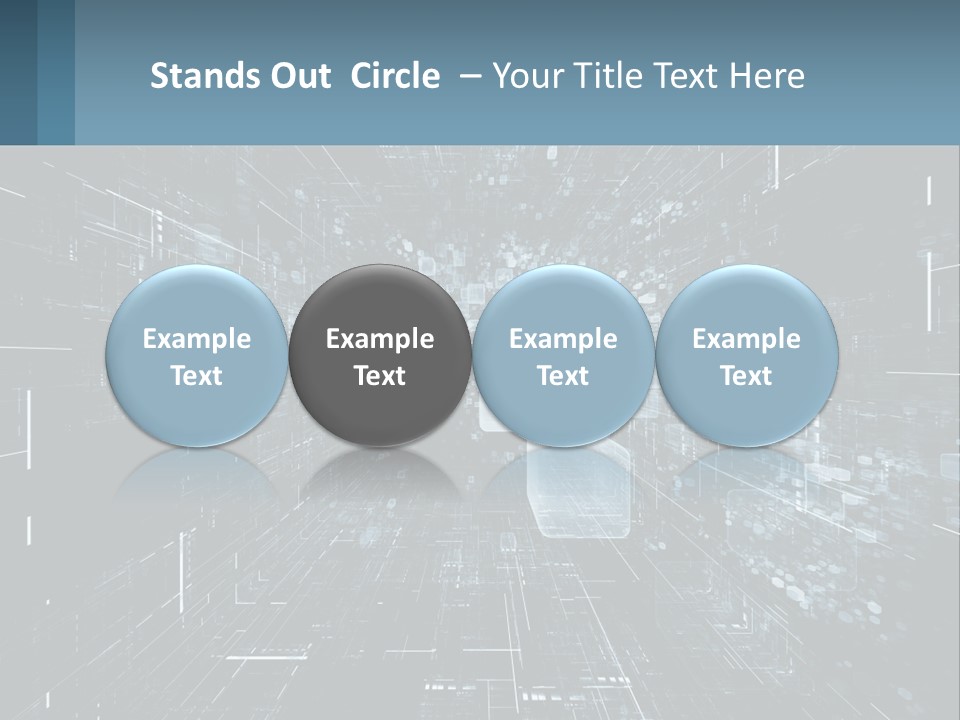 Stands Out Circle – Your Title Text Here

Example Text

Example Text

Example Text

Example Text